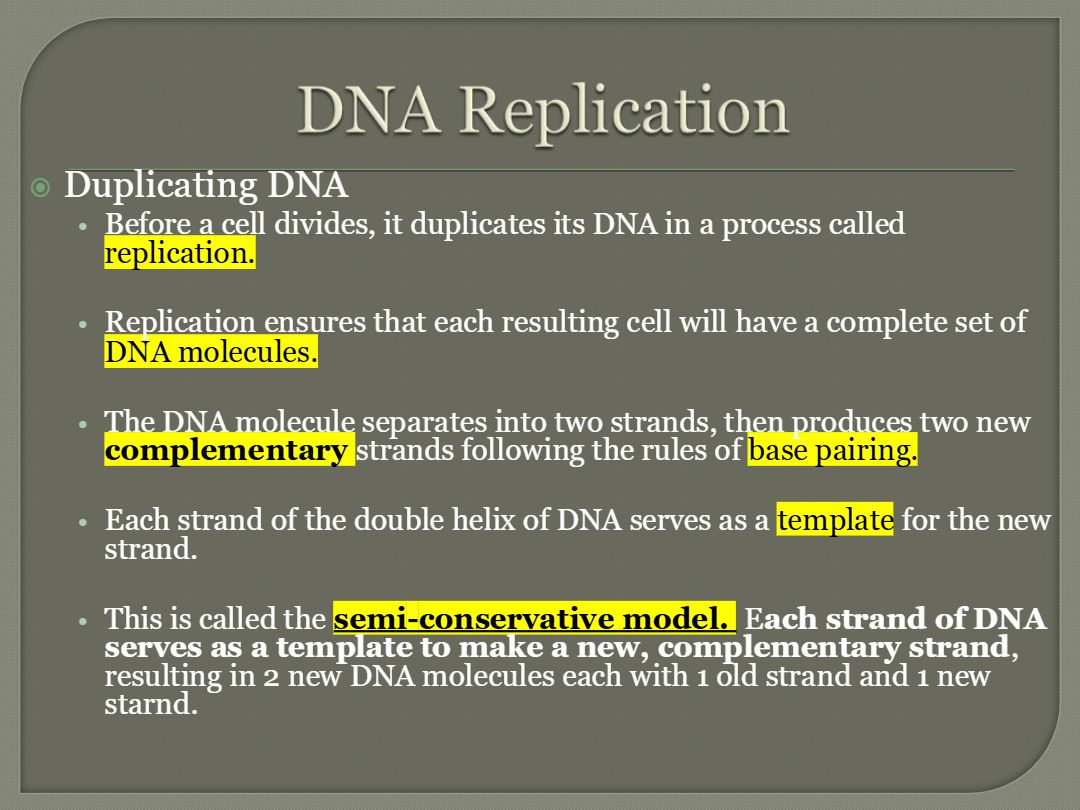 DNA Replication

Duplicating DNA

• Before a cell divides, it duplicates its DNA in a process called replication.

• Replication ensures that each resulting cell will have a complete set of DNA molecules.

• The DNA molecule separates into two strands, then produces two new complementary strands following the rules of base pairing.

• Each strand of the double helix of DNA serves as a template for the new strand.

• This is called the semi-conservative model. Each strand of DNA serves as a template to make a new, complementary strand, resulting in 2 new DNA molecules each with 1 old strand and 1 new starnd.